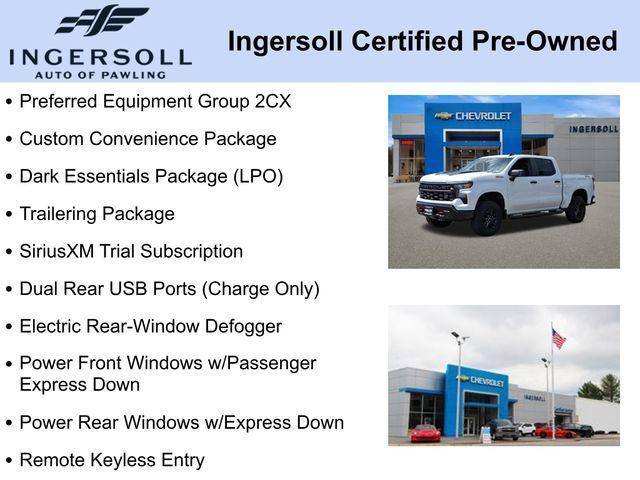 INGERSOLL
AUTO OF PAWLING

Ingersoll Certified Pre-Owned

• Preferred Equipment Group 2CX
• Custom Convenience Package
• Dark Essentials Package (LPO)
• Trailering Package
• SiriusXM Trial Subscription
• Dual Rear USB Ports (Charge Only)
• Electric Rear-Window Defogger
• Power Front Windows w/Passenger Express Down
• Power Rear Windows w/Express Down
• Remote Keyless Entry

CHEVROLET
INGERSOLL
CHEVROLET
INGERSOLL